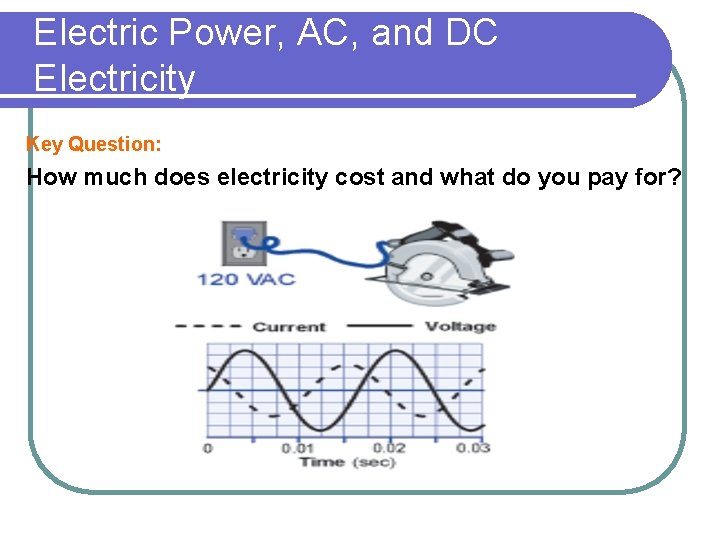 Electric Power, AC, and DC Electricity

Key Question:

How much does electricity cost and what do you pay for?

120 VAC

Current Voltage

0 0.01 0.02 0.03

Time (sec)